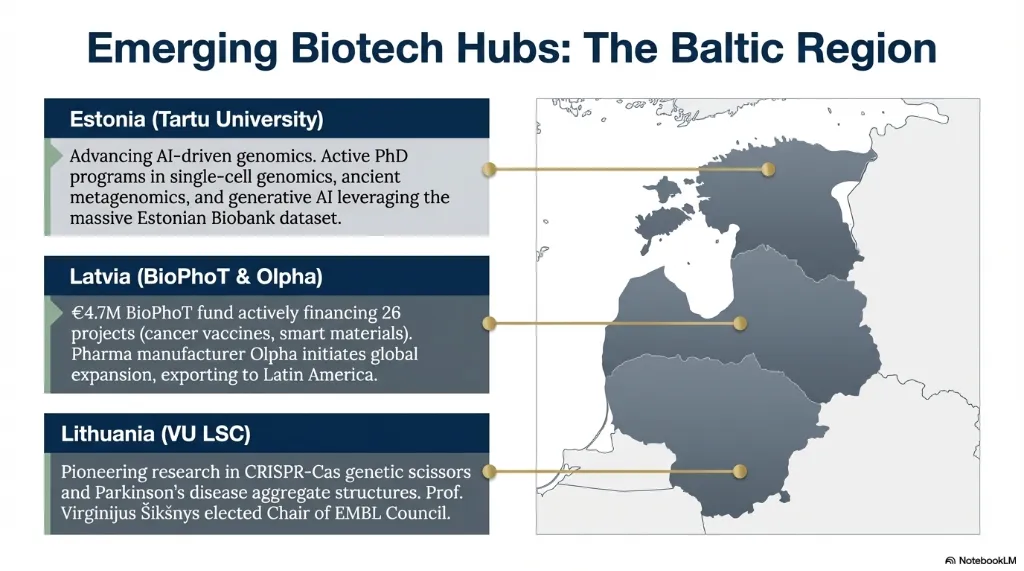 Emerging Biotech Hubs: The Baltic Region

Estonia (Tartu University)

Advancing AI-driven genomics. Active PhD programs in single-cell genomics, ancient metagenomics, and generative AI leveraging the massive Estonian Biobank dataset.

Latvia (BioPhoT & Olpha)

€4.7M BioPhoT fund actively financing 26 projects (cancer vaccines, smart materials). Pharma manufacturer Olpha initiates global expansion, exporting to Latin America.

Lithuania (VU LSC)

Pioneering research in CRISPR-Cas genetic scissors and Parkinson's disease aggregate structures. Prof. Virginijus Šikšnys elected Chair of EMBL Council.

NotebookLM